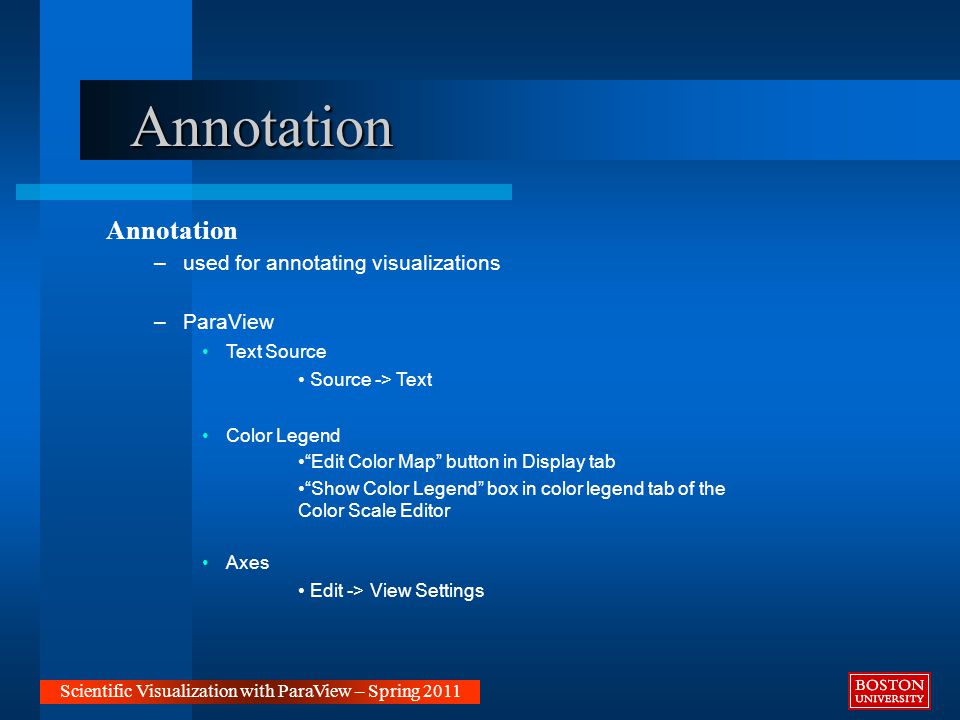 Annotation

Annotation

– used for annotating visualizations

– ParaView

• Text Source

• Source -> Text

• Color Legend

•“Edit Color Map” button in Display tab

•“Show Color Legend” box in color legend tab of the Color Scale Editor

• Axes

• Edit -> View Settings

Scientific Visualization with ParaView – Spring 2011

BOSTON UNIVERSITY